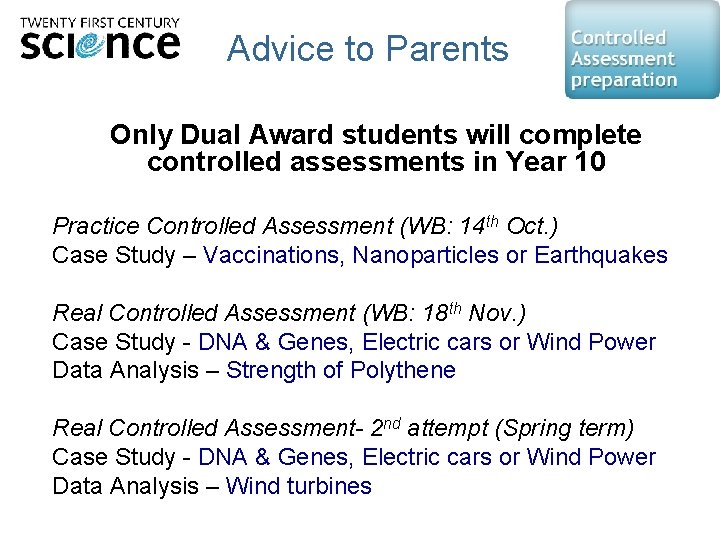 TWENTY FIRST CENTURY
science

Advice to Parents

Controlled Assessment preparation

Only Dual Award students will complete controlled assessments in Year 10

Practice Controlled Assessment (WB: 14$^{th}$ Oct.)
Case Study – Vaccinations, Nanoparticles or Earthquakes

Real Controlled Assessment (WB: 18$^{th}$ Nov.)
Case Study - DNA & Genes, Electric cars or Wind Power
Data Analysis – Strength of Polythene

Real Controlled Assessment- 2$^{nd}$ attempt (Spring term)
Case Study - DNA & Genes, Electric cars or Wind Power
Data Analysis – Wind turbines